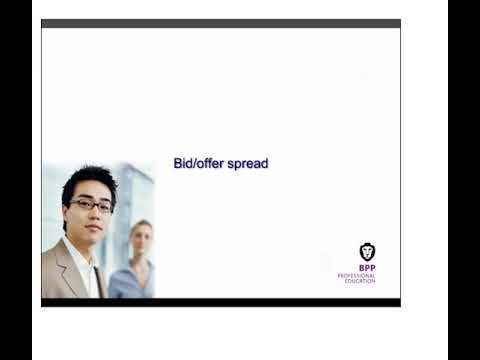 Bid/offer spread

BPP
PROFESSIONAL
EDUCATION